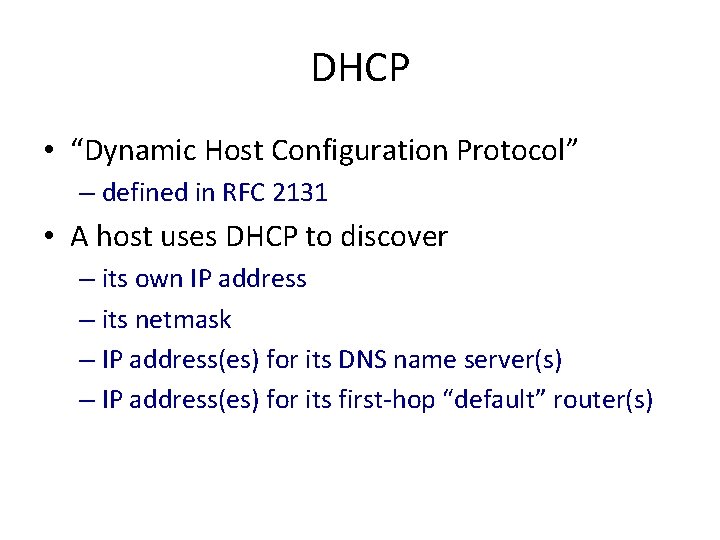 DHCP

• “Dynamic Host Configuration Protocol”
– defined in RFC 2131

• A host uses DHCP to discover
– its own IP address
– its netmask
– IP address(es) for its DNS name server(s)
– IP address(es) for its first-hop “default” router(s)